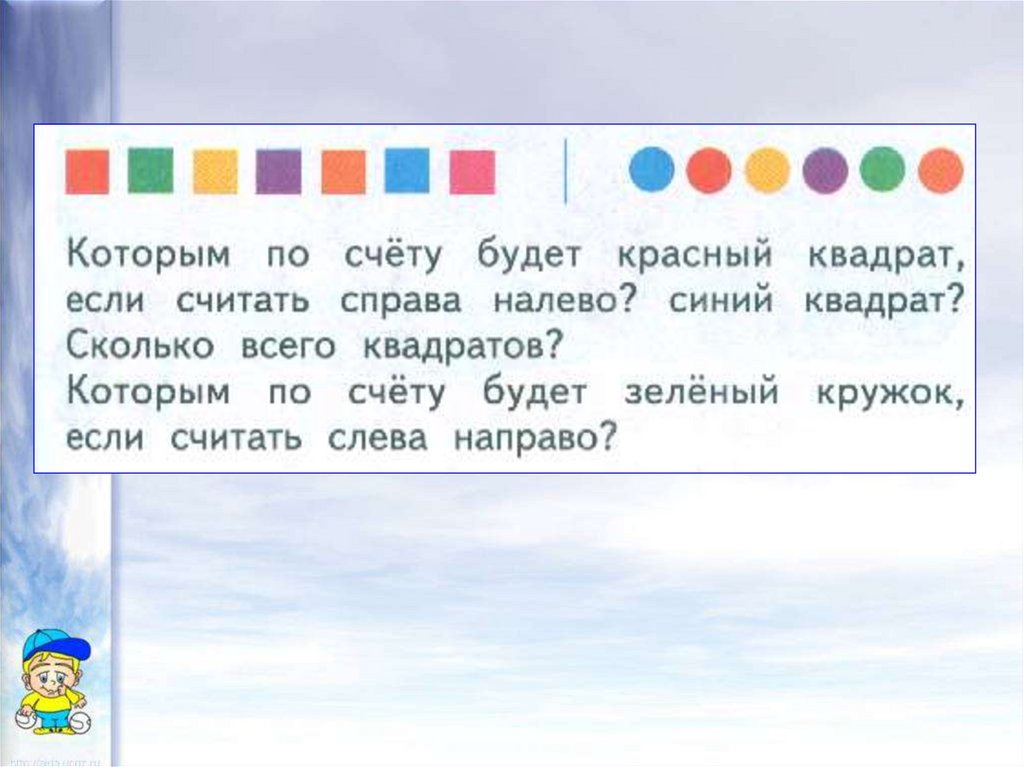 Которым по счёту будет красный квадрат, если считать справа налево? синий квадрат? Сколько всего квадратов?
Которым по счёту будет зелёный кружок, если считать слева направо?